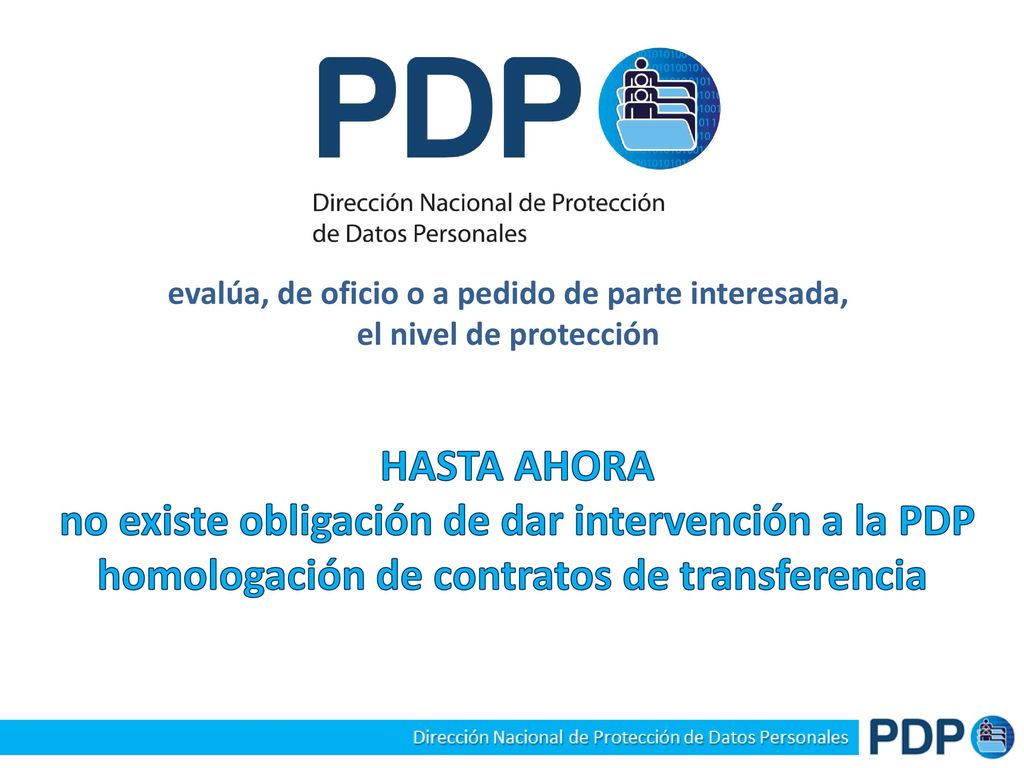 PDP

Dirección Nacional de Protección de Datos Personales

evalúa, de oficio o a pedido de parte interesada, el nivel de protección

HASTA AHORA
no existe obligación de dar intervención a la PDP
homologación de contratos de transferencia

Dirección Nacional de Protección de Datos Personales

PDP